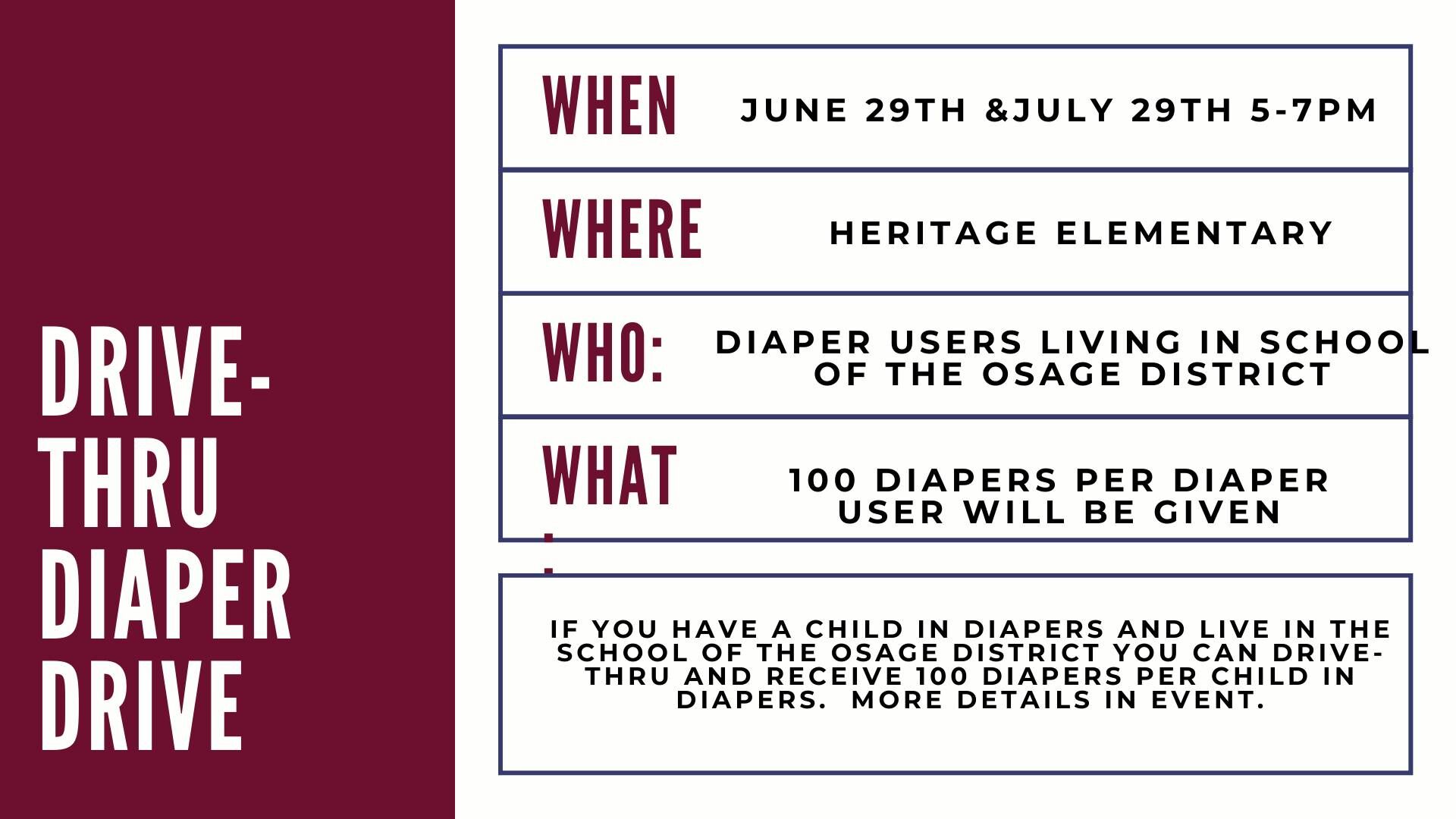 DRIVE-THRU DIAPER DRIVE

WHEN JUNE 29TH &JULY 29TH 5-7PM

WHERE HERITAGE ELEMENTARY

WHO: DIAPER USERS LIVING IN SCHOOL OF THE OSAGE DISTRICT

WHAT: 100 DIAPERS PER DIAPER USER WILL BE GIVEN

IF YOU HAVE A CHILD IN DIAPERS AND LIVE IN THE SCHOOL OF THE OSAGE DISTRICT YOU CAN DRIVE-THRU AND RECEIVE 100 DIAPERS PER CHILD IN DIAPERS. MORE DETAILS IN EVENT.